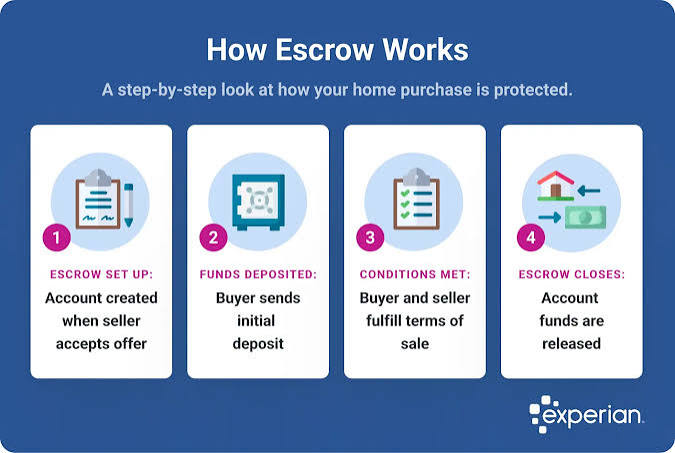 How Escrow Works

A step-by-step look at how your home purchase is protected.

1

ESCROW SET UP:

Account created when seller accepts offer

2

FUNDS DEPOSITED:

Buyer sends initial deposit

3

CONDITIONS MET:

Buyer and seller fulfill terms of sale

4

ESCROW CLOSES:

Account funds are released

experian.